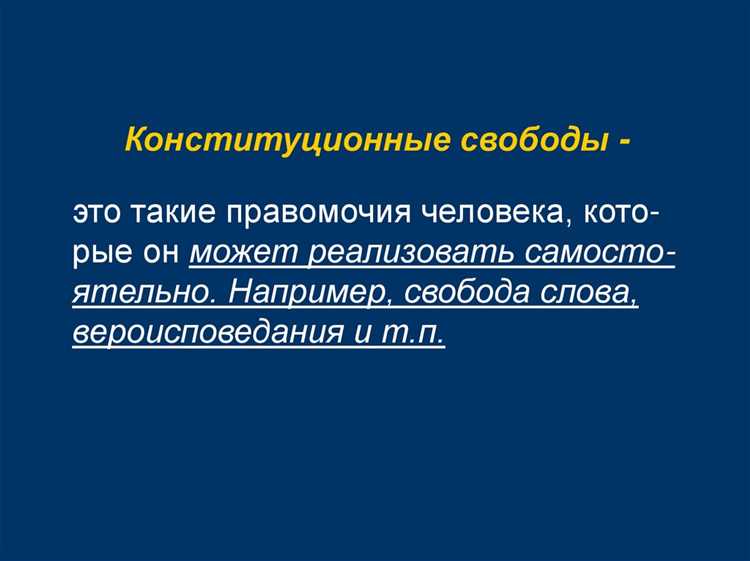 Конституционные свободы -

это такие правомочия человека, которые он может реализовать самостоятельно. Например, свобода слова, вероисповедания и т.п.